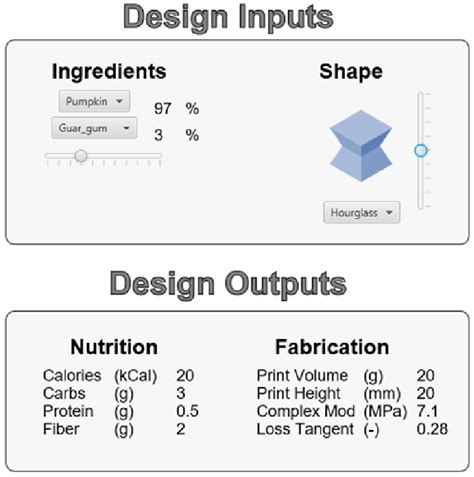 Design Inputs

Ingredients

Pumpkin 97 %

Guar_gum 3 %

Shape

Hourglass

Design Outputs

Nutrition

| Calories | (kCal) | 20 |
|---|---|---|
| Carbs | (g) | 3 |
| Protein | (g) | 0.5 |
| Fiber | (g) | 2 |

Fabrication

| Print Volume | (g) | 20 |
|---|---|---|
| Print Height | (mm) | 20 |
| Complex Mod | (MPa) | 7.1 |
| Loss Tangent | (-) | 0.28 |